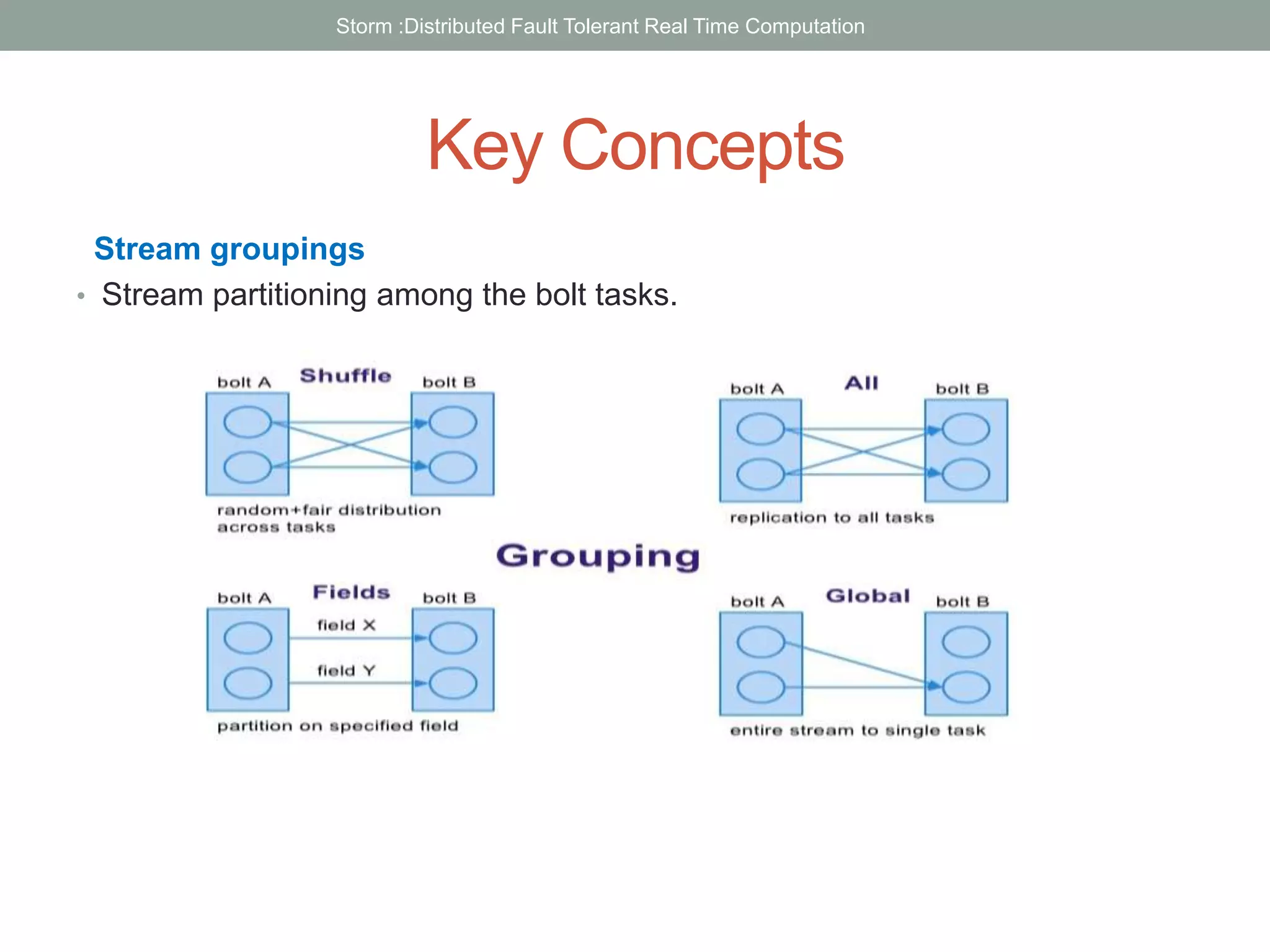 Storm :Distributed Fault Tolerant Real Time Computation

Key Concepts

Stream groupings

• Stream partitioning among the bolt tasks.

bolt A Shuffle bolt B

random+fair distribution across tasks

bolt A All bolt B

replication to all tasks

Grouping

bolt A Fields bolt B

field X

field Y

partition on specified field

bolt A Global bolt B

entire stream to single task